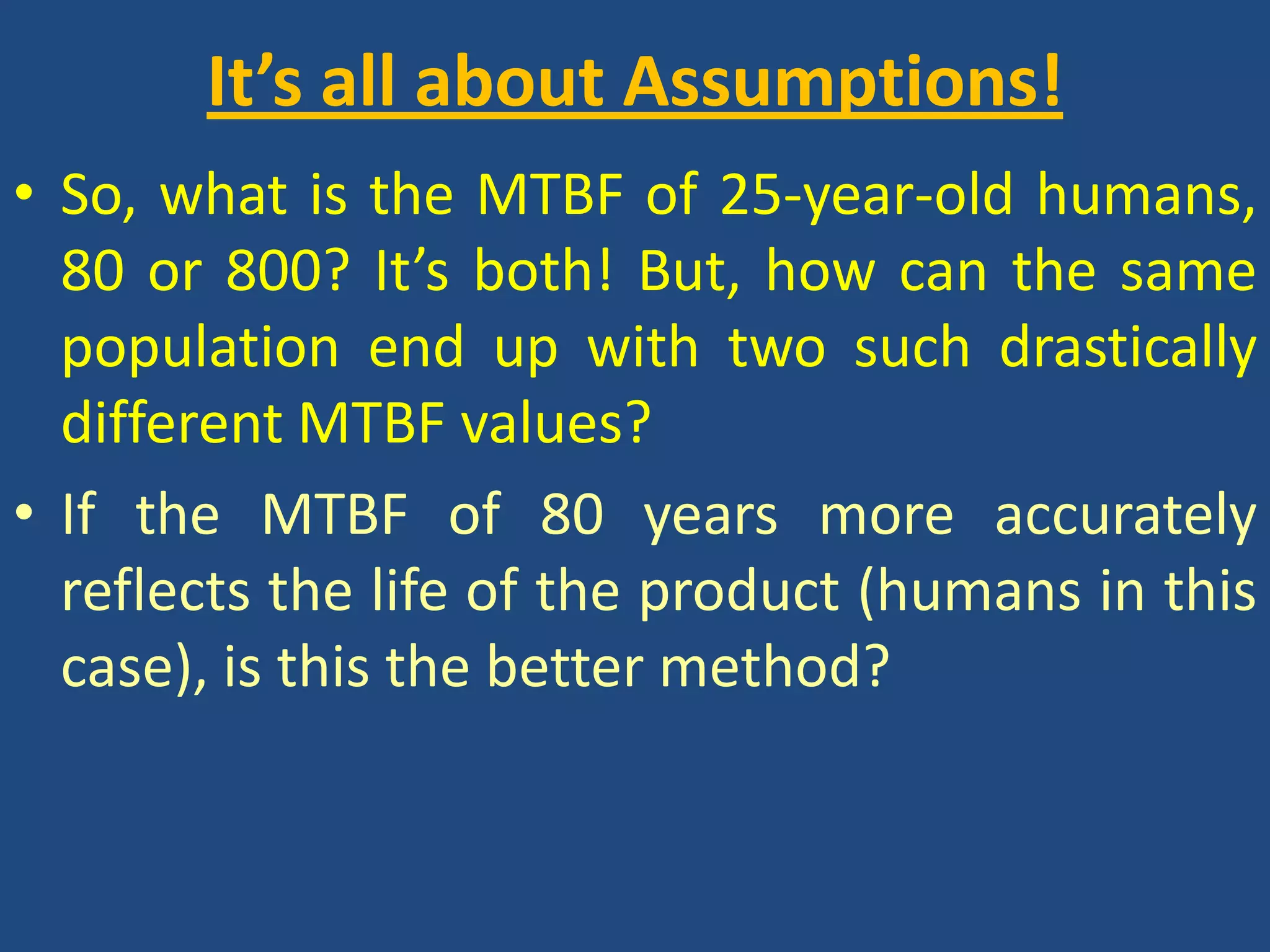 It’s all about Assumptions!

• So, what is the MTBF of 25-year-old humans, 80 or 800? It’s both! But, how can the same population end up with two such drastically different MTBF values?

• If the MTBF of 80 years more accurately reflects the life of the product (humans in this case), is this the better method?